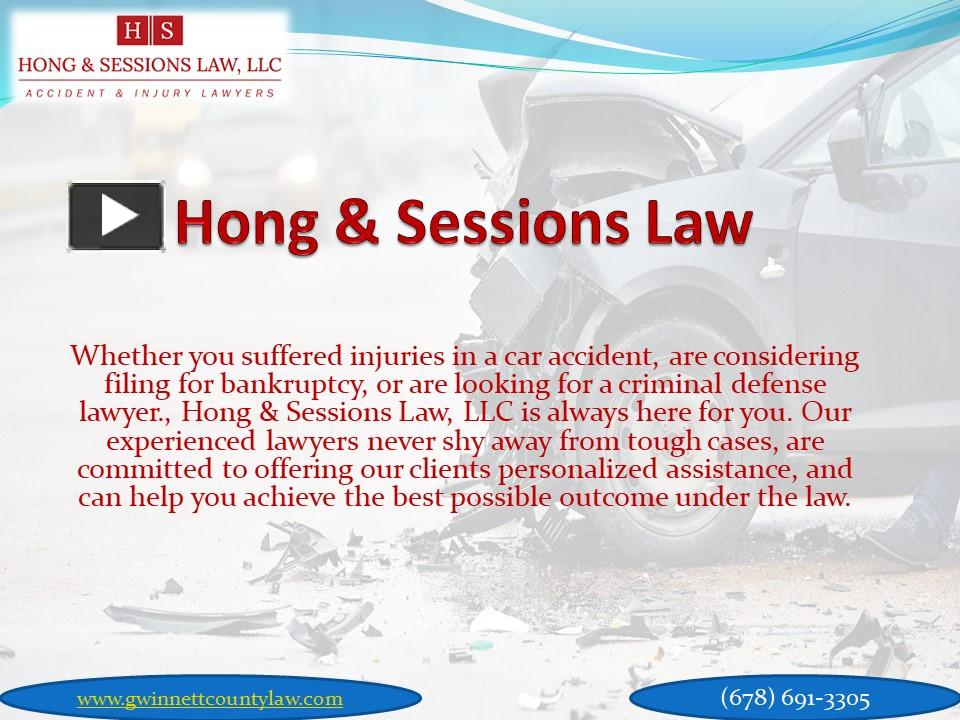 H S
HONG & SESSIONS LAW, LLC
ACCIDENT & INJURY LAWYERS

Hong & Sessions Law

Whether you suffered injuries in a car accident, are considering filing for bankruptcy, or are looking for a criminal defense lawyer., Hong & Sessions Law, LLC is always here for you. Our experienced lawyers never shy away from tough cases, are committed to offering our clients personalized assistance, and can help you achieve the best possible outcome under the law.

www.gwinnettcountylaw.com

(678) 691-3305